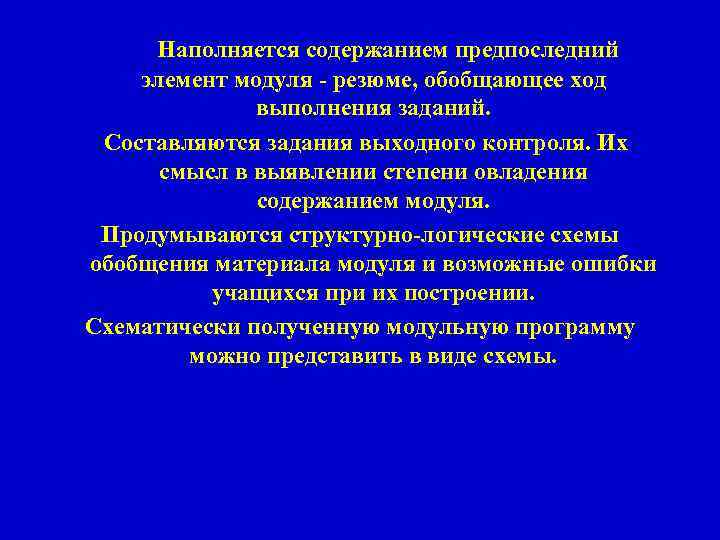 Наполняется содержанием предпоследний элемент модуля - резюме, обобщающее ход выполнения заданий.

Составляются задания выходного контроля. Их смысл в выявлении степени овладения содержанием модуля.

Продумываются структурно-логические схемы обобщения материала модуля и возможные ошибки учащихся при их построении.

Схематически полученную модульную программу можно представить в виде схемы.